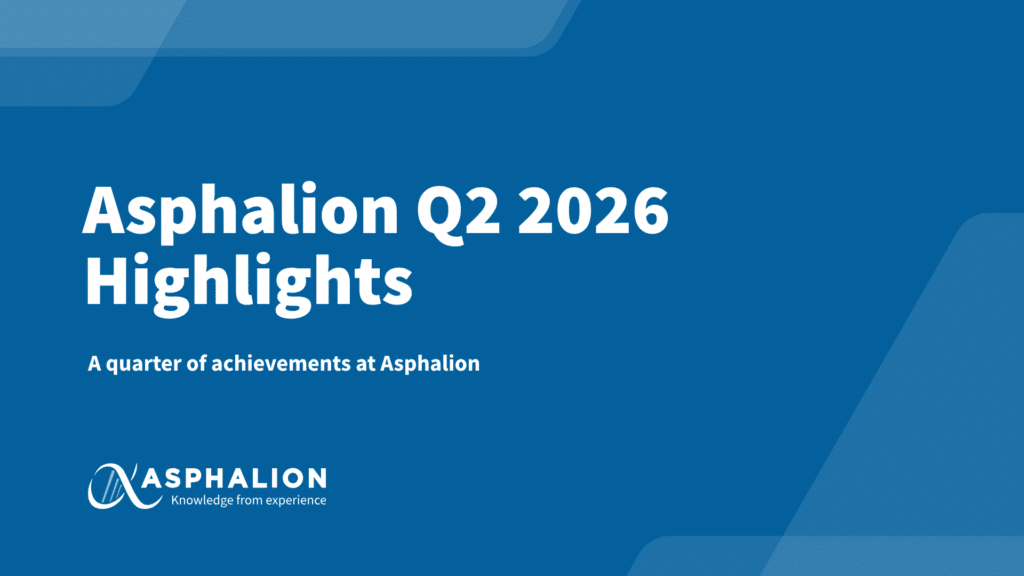 Asphalion Q2 2026 Highlights

A quarter of achievements at Asphalion

ASPHALION
Knowledge from experience